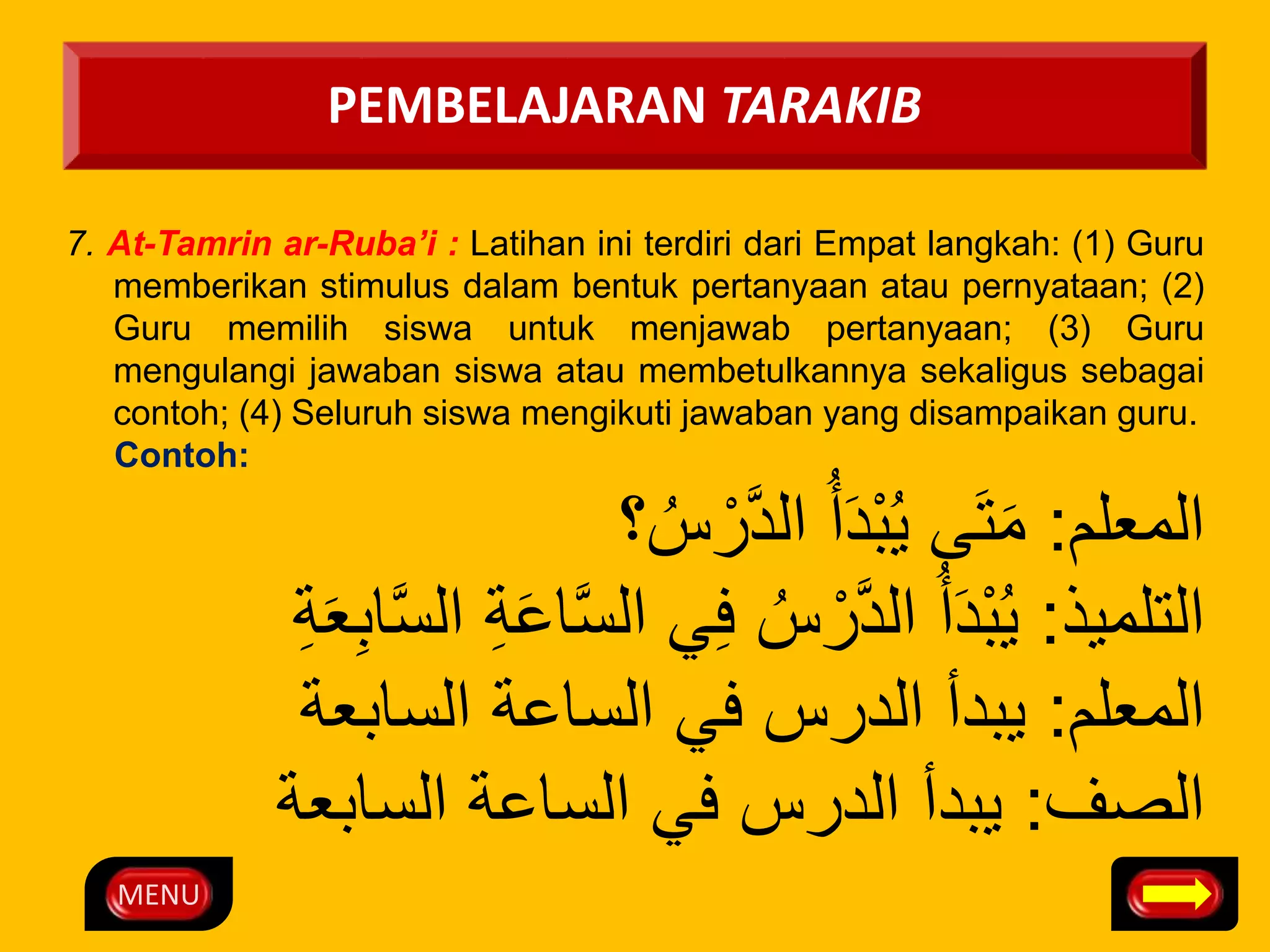 PEMBELAJARAN TARAKIB

7. At-Tamrin ar-Ruba'i : Latihan ini terdiri dari Empat langkah: (1) Guru memberikan stimulus dalam bentuk pertanyaan atau pernyataan; (2) Guru memilih siswa untuk menjawab pertanyaan; (3) Guru mengulangi jawaban siswa atau membetulkannya sekaligus sebagai contoh; (4) Seluruh siswa mengikuti jawaban yang disampaikan guru.
Contoh:

المعلم: مَتَى يُبْدَأُ الدَّرْسُ؟
التلميذ: يُبْدَأُ الدَّرْسُ فِي السَّاعَةِ السَّابِعَةِ
المعلم: يبدأ الدرس في الساعة السابعة
الصف: يبدأ الدرس في الساعة السابعة

MENU